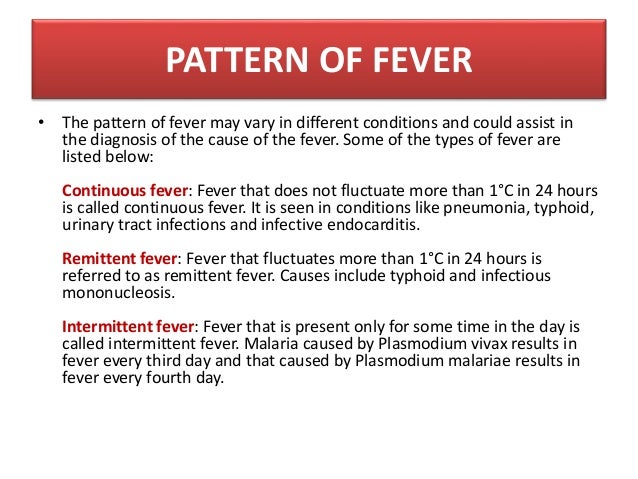 PATTERN OF FEVER

• The pattern of fever may vary in different conditions and could assist in the diagnosis of the cause of the fever. Some of the types of fever are listed below:

Continuous fever: Fever that does not fluctuate more than 1°C in 24 hours is called continuous fever. It is seen in conditions like pneumonia, typhoid, urinary tract infections and infective endocarditis.

Remittent fever: Fever that fluctuates more than 1°C in 24 hours is referred to as remittent fever. Causes include typhoid and infectious mononucleosis.

Intermittent fever: Fever that is present only for some time in the day is called intermittent fever. Malaria caused by Plasmodium vivax results in fever every third day and that caused by Plasmodium malariae results in fever every fourth day.